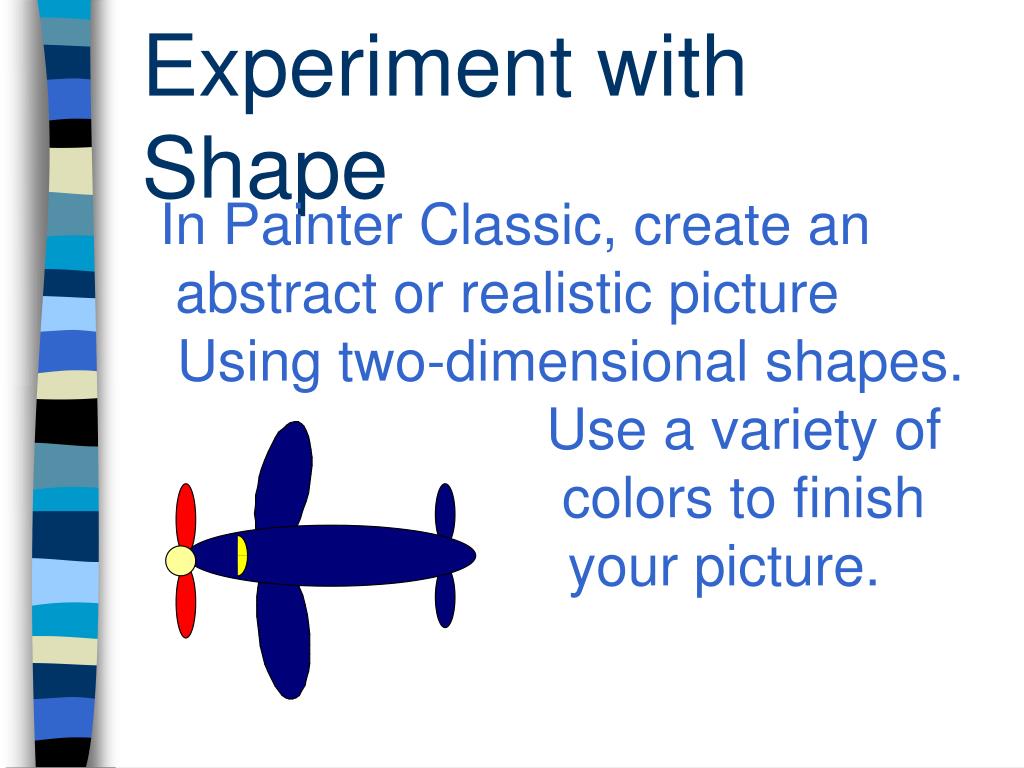 Experiment with Shape

In Painter Classic, create an abstract or realistic picture Using two-dimensional shapes. Use a variety of colors to finish your picture.